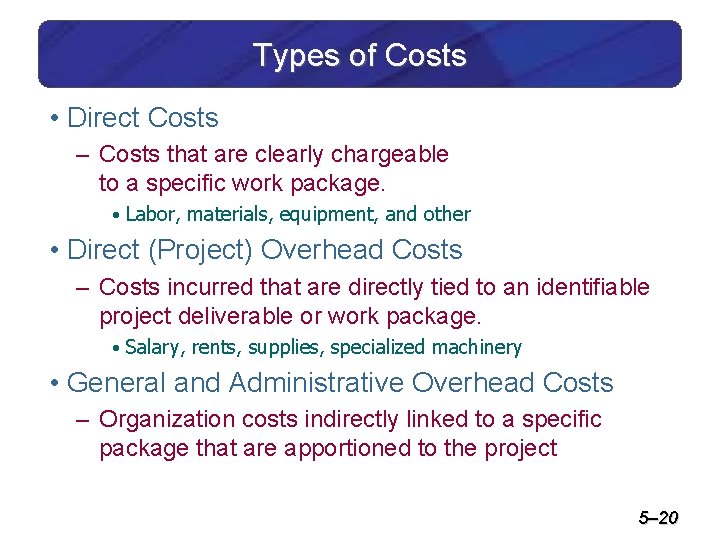 Types of Costs

• Direct Costs
– Costs that are clearly chargeable to a specific work package.
• Labor, materials, equipment, and other

• Direct (Project) Overhead Costs
– Costs incurred that are directly tied to an identifiable project deliverable or work package.
• Salary, rents, supplies, specialized machinery

• General and Administrative Overhead Costs
– Organization costs indirectly linked to a specific package that are apportioned to the project

5–20